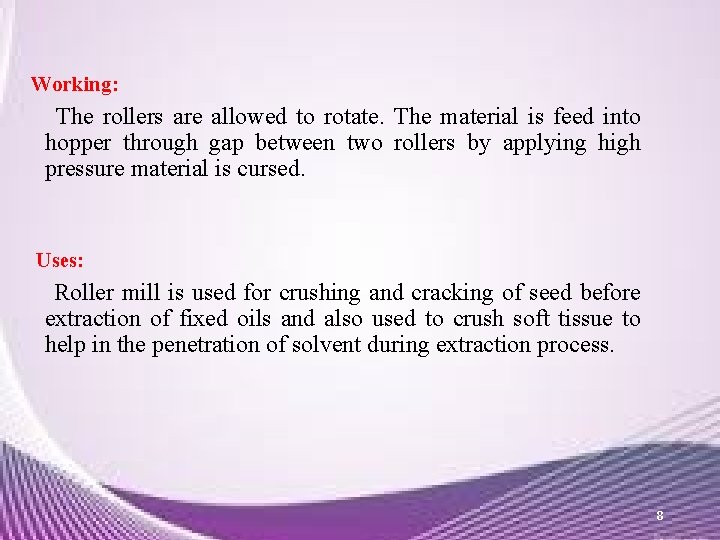 Working:

The rollers are allowed to rotate. The material is feed into hopper through gap between two rollers by applying high pressure material is cursed.

Uses:

Roller mill is used for crushing and cracking of seed before extraction of fixed oils and also used to crush soft tissue to help in the penetration of solvent during extraction process.

8